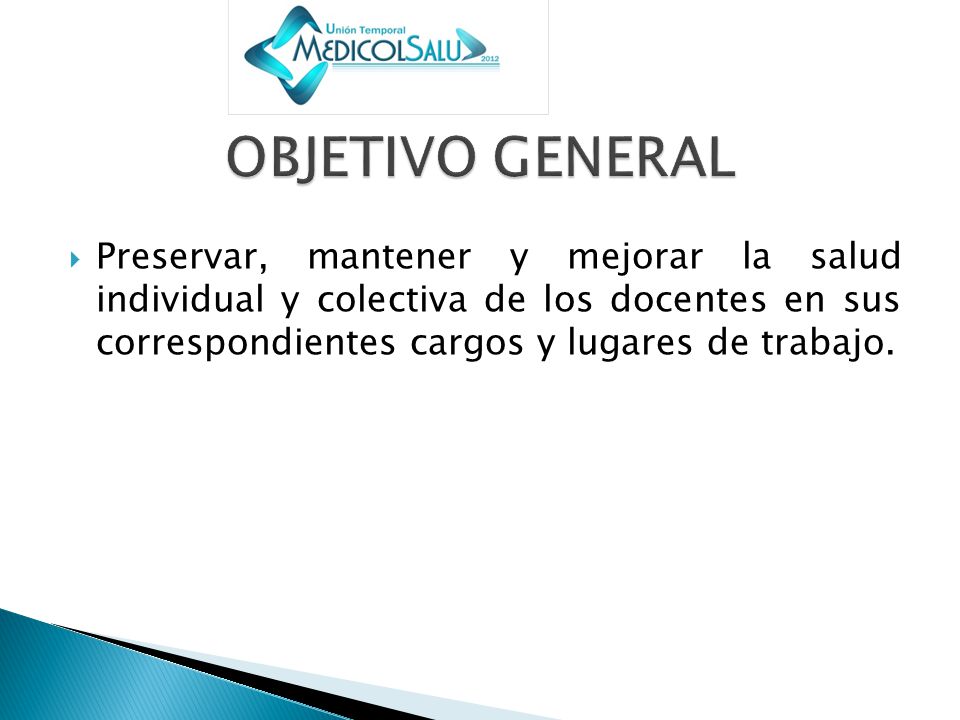 Unión Temporal
MEDICOLSALU
2012

OBJETIVO GENERAL

Preservar, mantener y mejorar la salud individual y colectiva de los docentes en sus correspondientes cargos y lugares de trabajo.